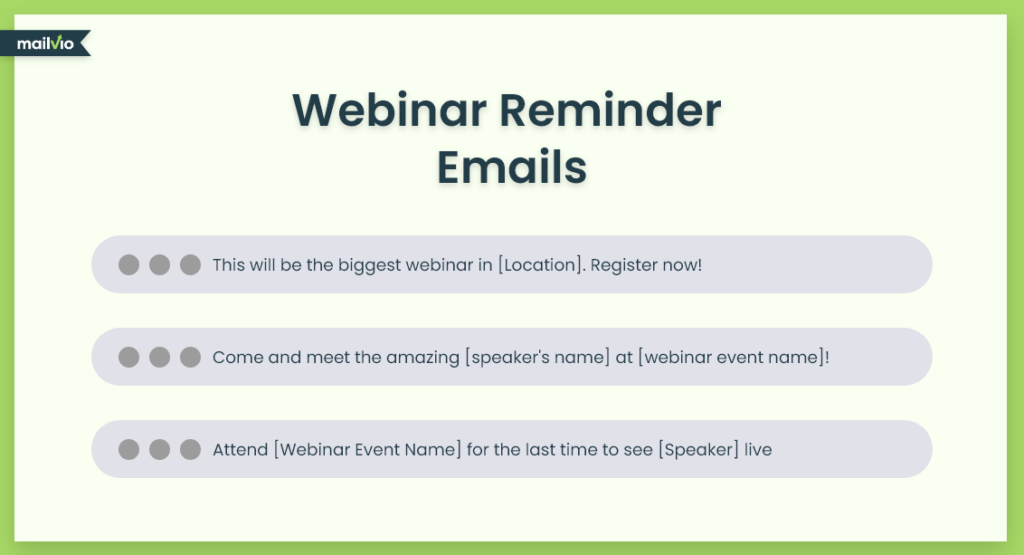 mailvio

Webinar Reminder Emails

This will be the biggest webinar in [Location]. Register now!

Come and meet the amazing [speaker's name] at [webinar event name]!

Attend [Webinar Event Name] for the last time to see [Speaker] live